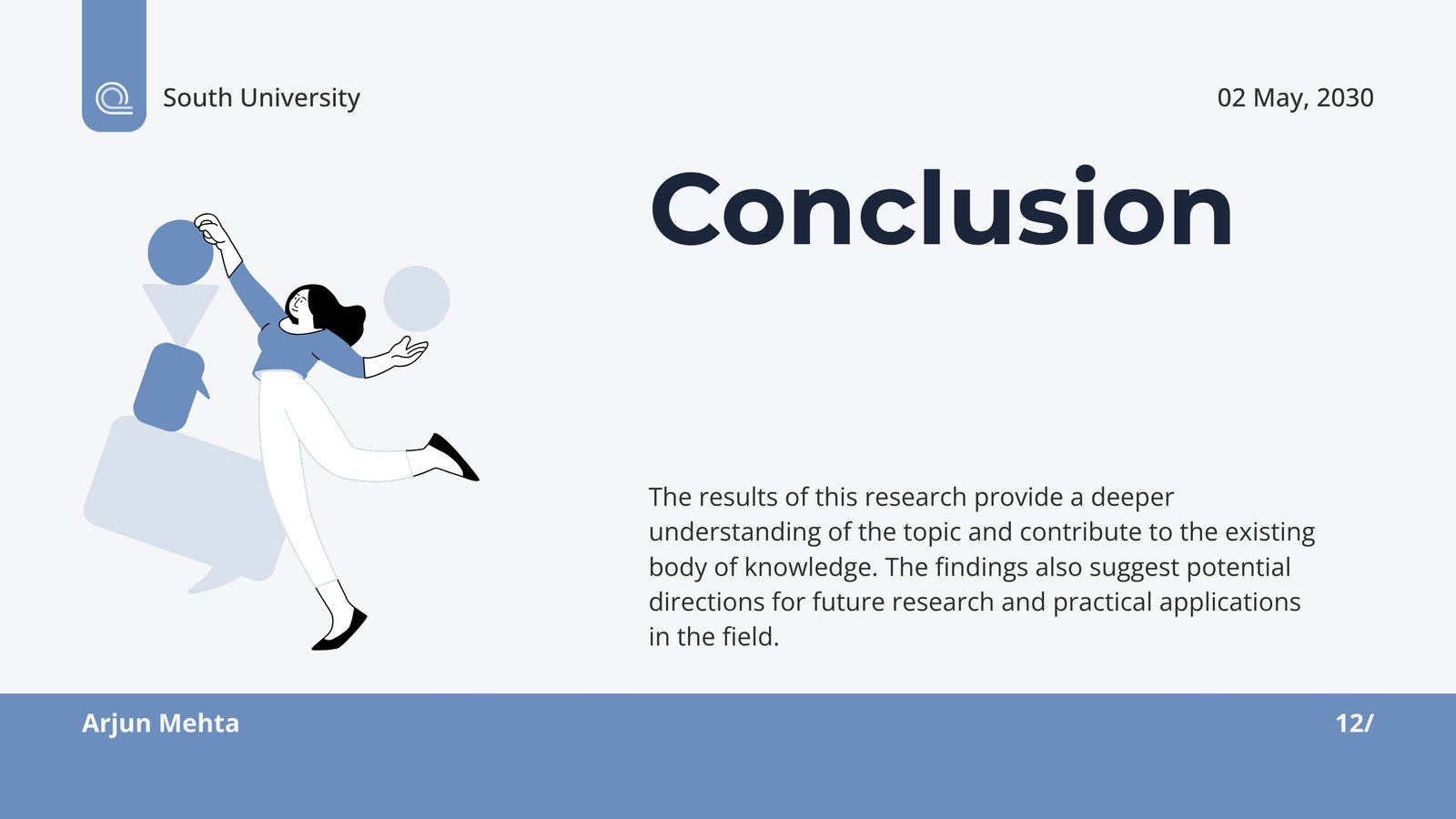 South University

02 May, 2030

Conclusion

The results of this research provide a deeper understanding of the topic and contribute to the existing body of knowledge. The findings also suggest potential directions for future research and practical applications in the field.

Arjun Mehta

12/